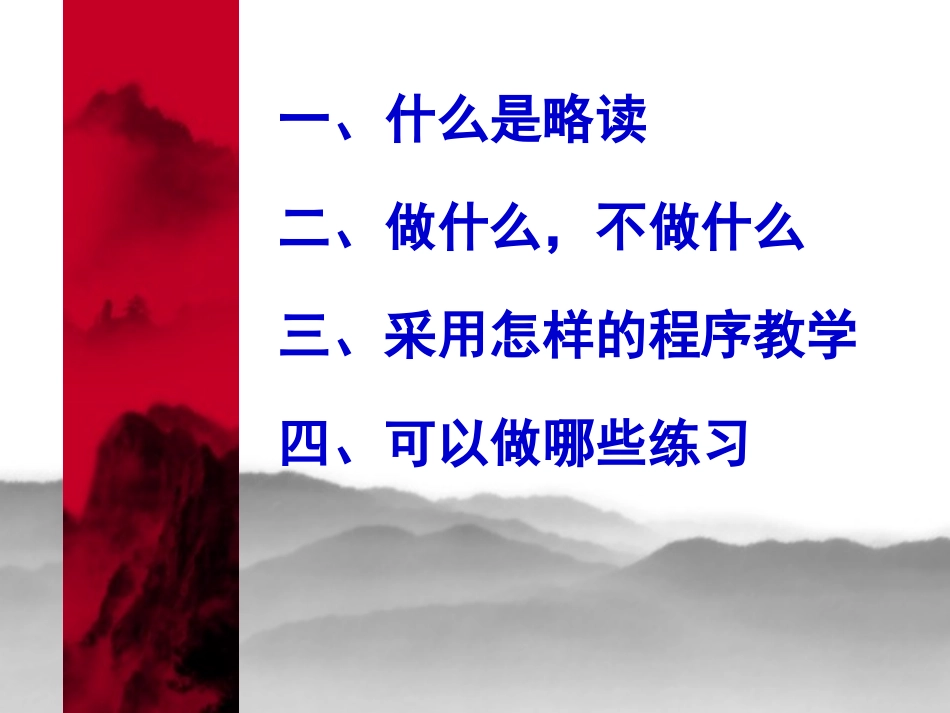 一、什么是略读

二、做什么，不做什么

三、采用怎样的程序教学

四、可以做哪些练习